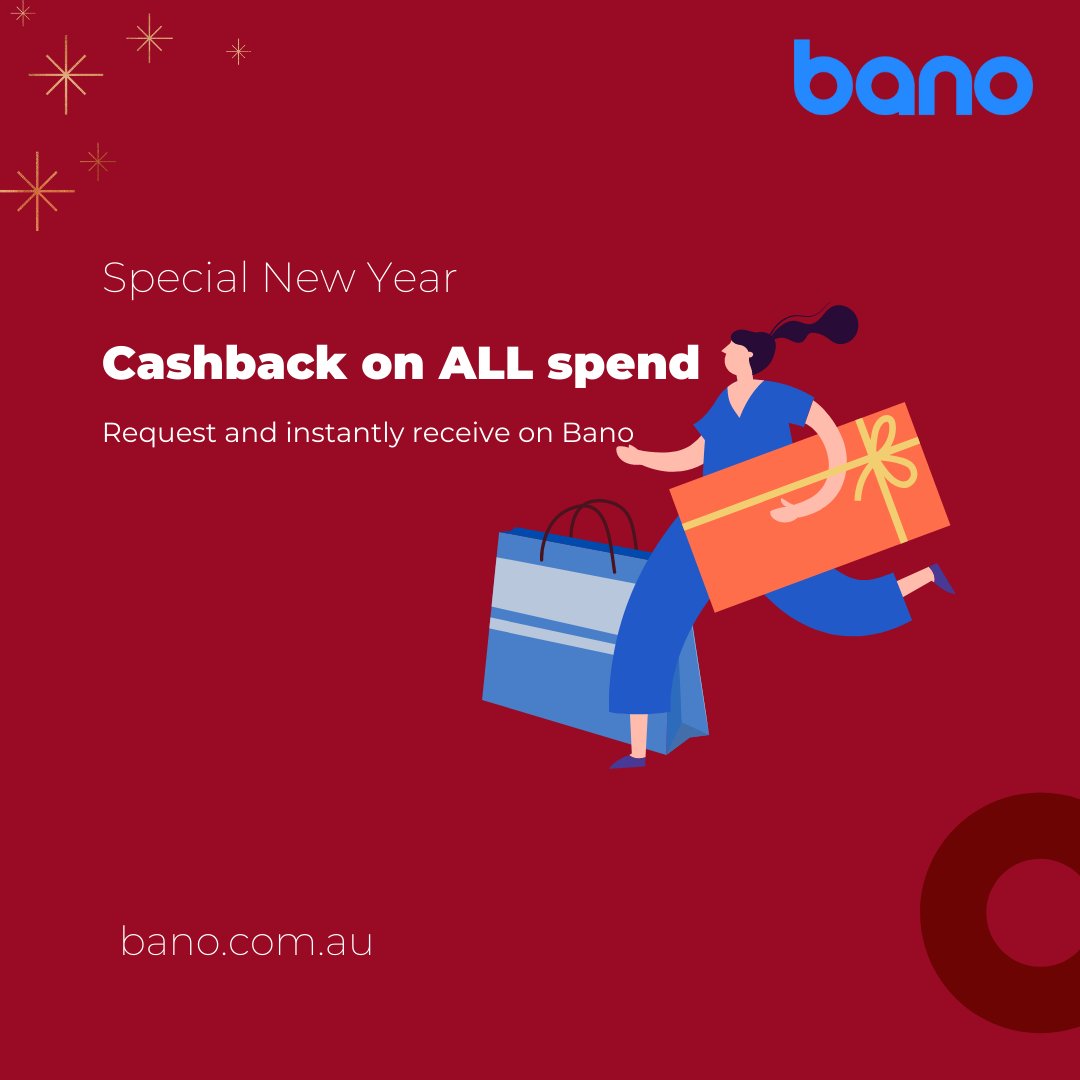 bano

Special New Year

Cashback on ALL spend

Request and instantly receive on Bano

bano.com.au